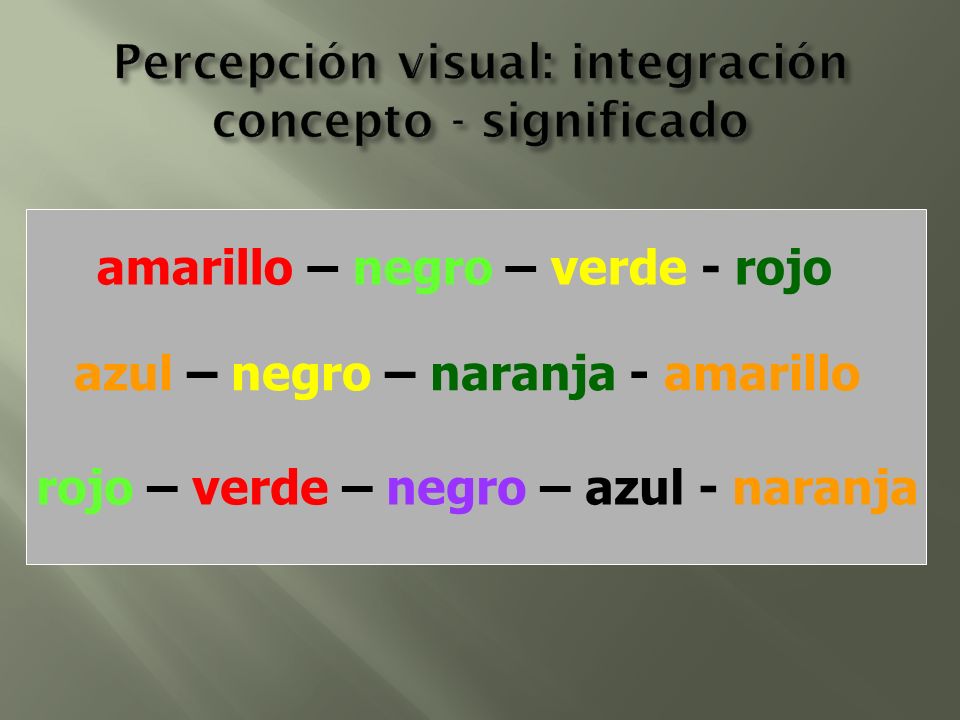 Percepción visual: integración concepto - significado

amarillo – negro – verde - rojo

azul – negro – naranja - amarillo

rojo – verde – negro – azul - naranja